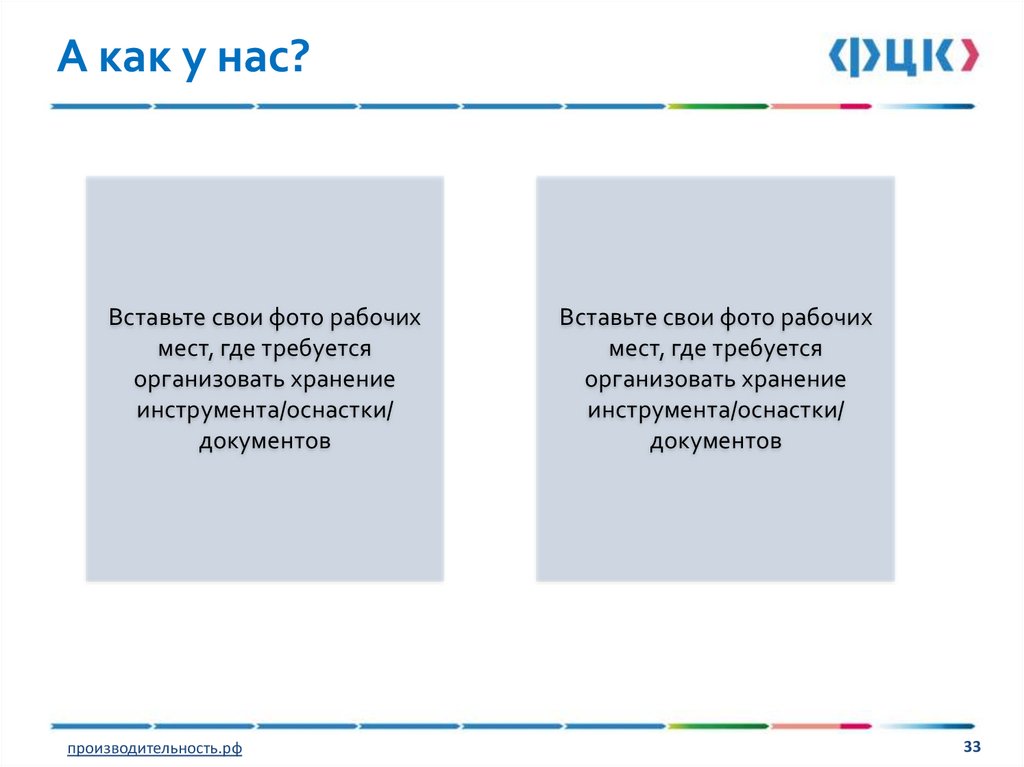 А как у нас?

ФЦК

Вставьте свои фото рабочих мест, где требуется организовать хранение инструмента/оснастки/ документов

Вставьте свои фото рабочих мест, где требуется организовать хранение инструмента/оснастки/ документов

производительность.рф

33